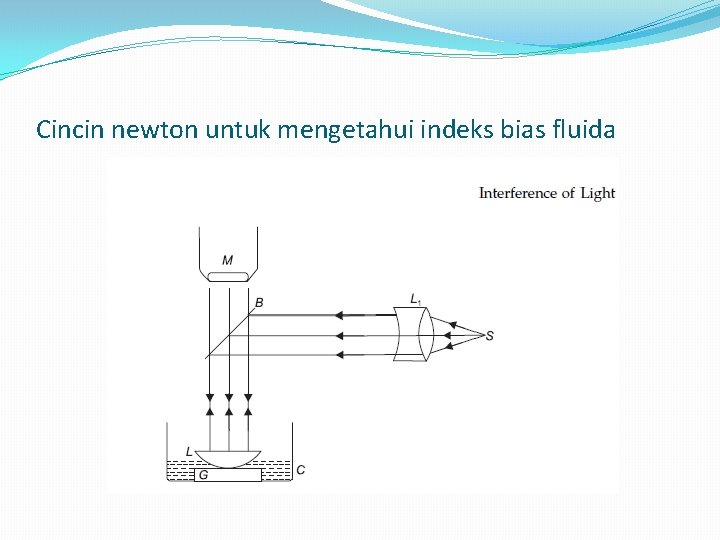 Cincin newton untuk mengetahui indeks bias fluida

Interference of Light

M

B

$L_1$

S

L

G

C